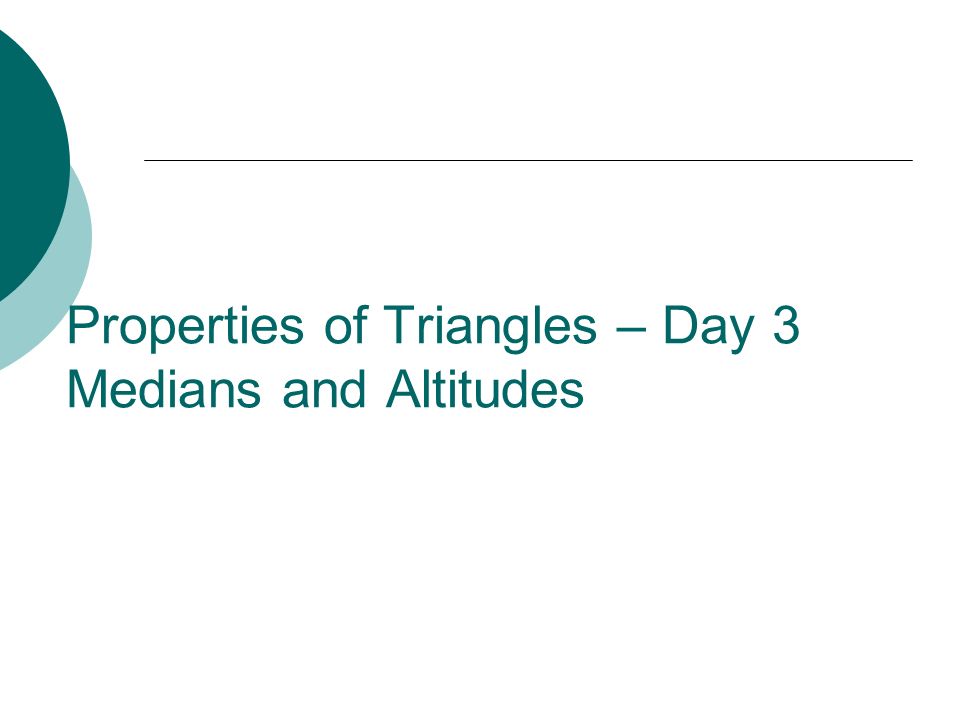 Properties of Triangles – Day 3
Medians and Altitudes